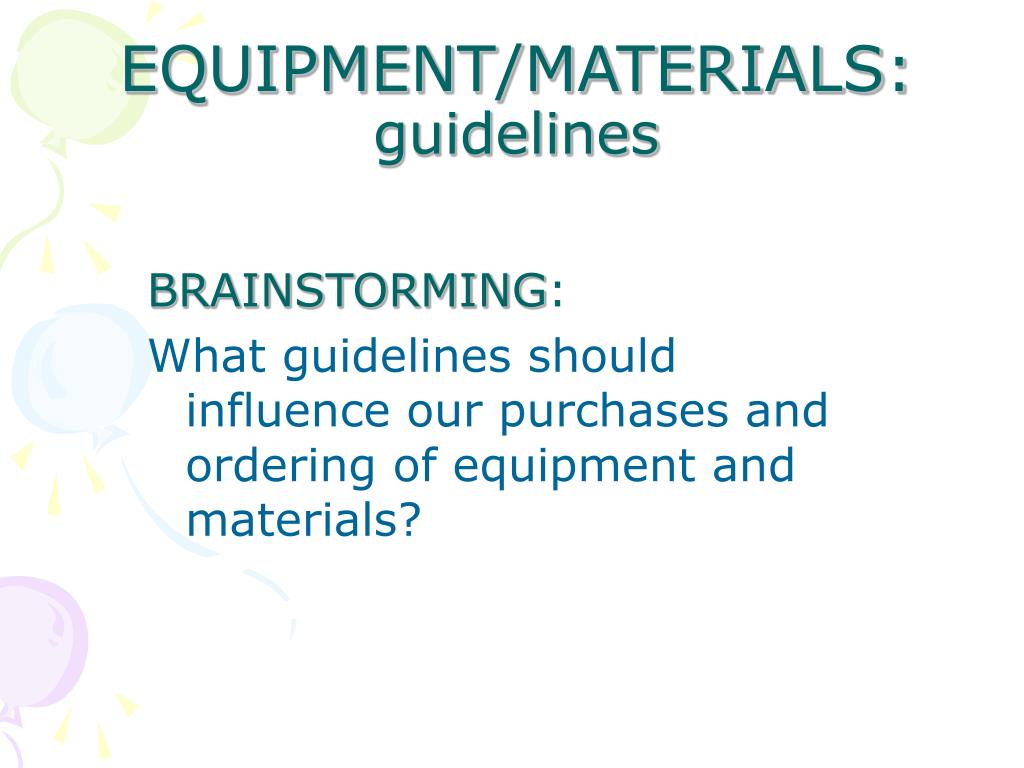 EQUIPMENT/MATERIALS:
guidelines

BRAINSTORMING:
What guidelines should influence our purchases and ordering of equipment and materials?